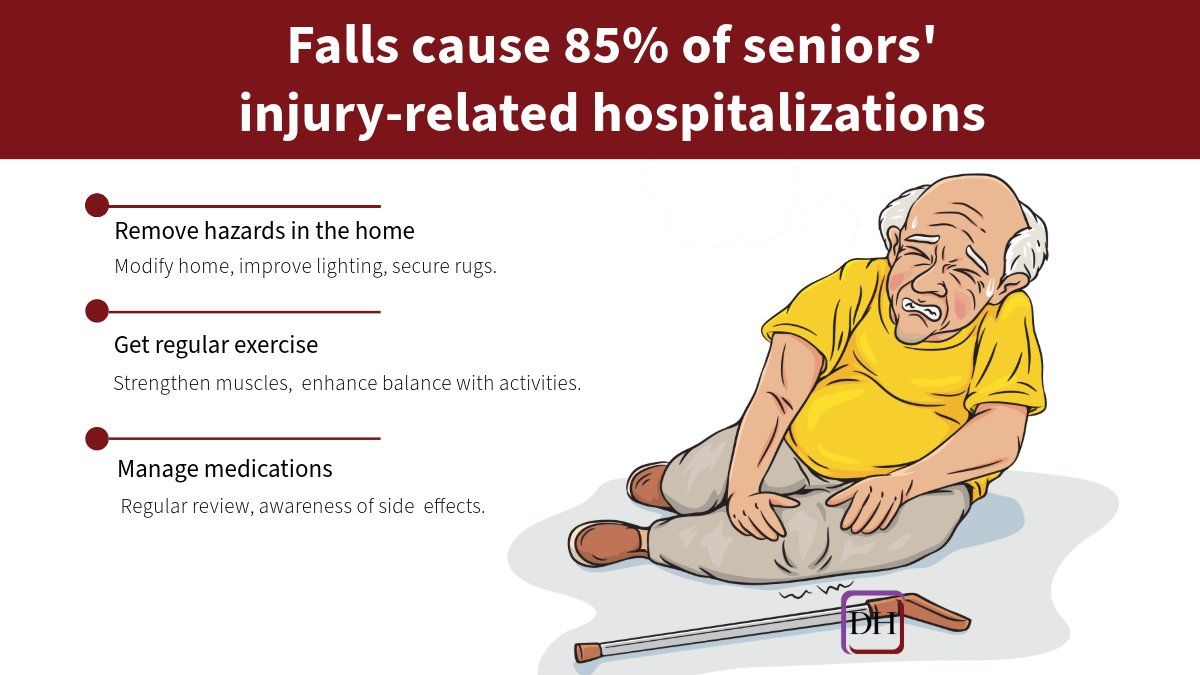 Falls cause 85% of seniors' injury-related hospitalizations

Remove hazards in the home
Modify home, improve lighting, secure rugs.

Get regular exercise
Strengthen muscles, enhance balance with activities.

Manage medications
Regular review, awareness of side effects.

DH